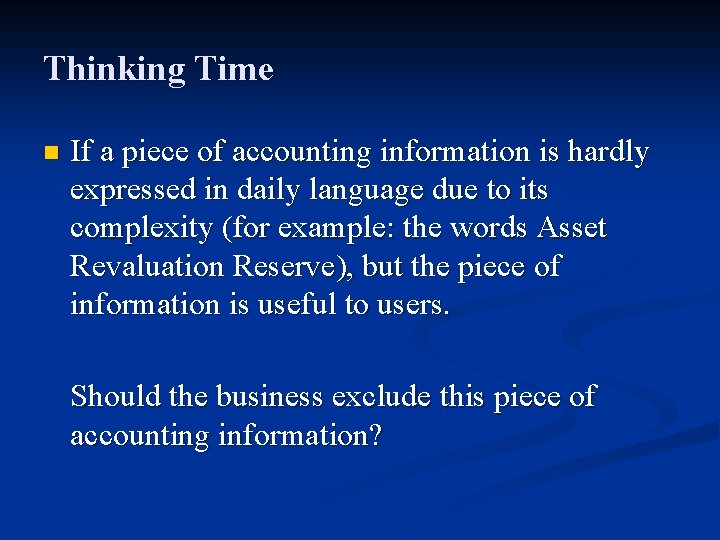 Thinking Time

If a piece of accounting information is hardly expressed in daily language due to its complexity (for example: the words Asset Revaluation Reserve), but the piece of information is useful to users.

Should the business exclude this piece of accounting information?